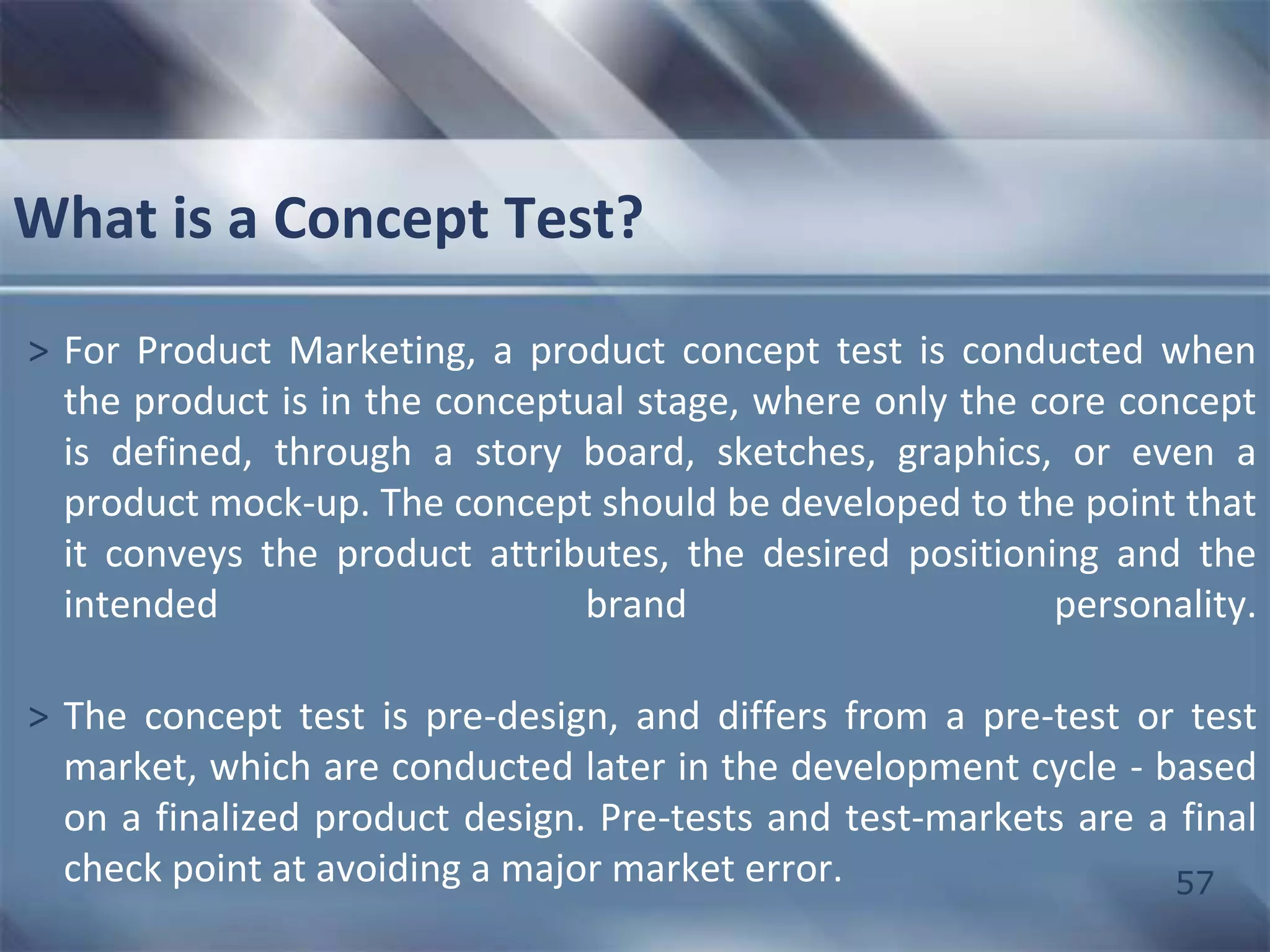 What is a Concept Test?

> For Product Marketing, a product concept test is conducted when the product is in the conceptual stage, where only the core concept is defined, through a story board, sketches, graphics, or even a product mock-up. The concept should be developed to the point that it conveys the product attributes, the desired positioning and the intended brand personality.

> The concept test is pre-design, and differs from a pre-test or test market, which are conducted later in the development cycle - based on a finalized product design. Pre-tests and test-markets are a final check point at avoiding a major market error.

57